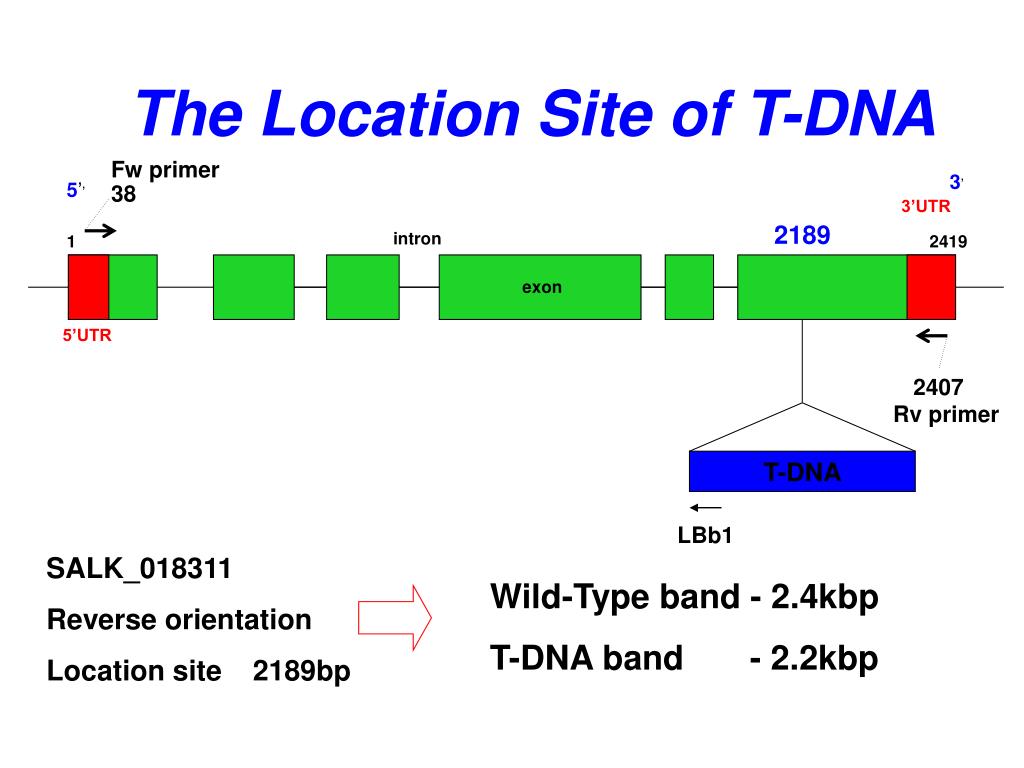 The Location Site of T-DNA

Fw primer
38

5'

3'

3'UTR

1

intron

2189

2419

exon

5'UTR

2407
Rv primer

T-DNA

LBb1

SALK_018311

Reverse orientation

Location site 2189bp

Wild-Type band - 2.4kbp

T-DNA band - 2.2kbp